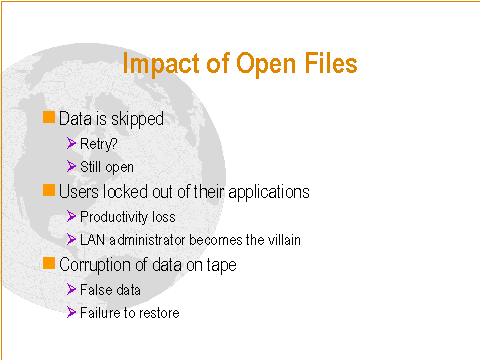 Impact of Open Files

Data is skipped
Retry?
Still open
Users locked out of their applications
Productivity loss
LAN administrator becomes the villain
Corruption of data on tape
False data
Failure to restore